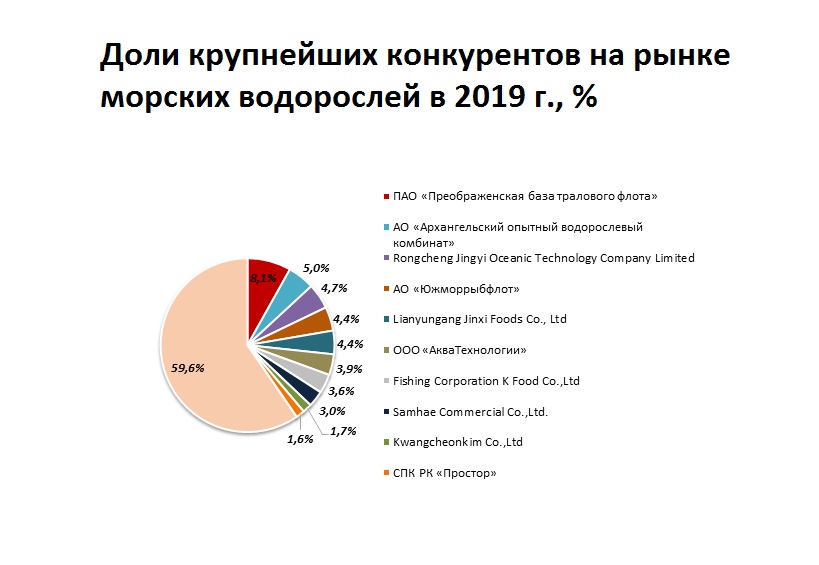 Доли крупнейших конкурентов на рынке морских водорослей в 2019 г., %

8,1%
5,0%
4,7%
4,4%
4,4%
3,9%
3,6%
3,0%
1,7%
1,6%
59,6%

ПАО «Преображенская база тралового флота»
АО «Архангельский опытный водорослевый комбинат»
Rongcheng Jingyi Oceanic Technology Company Limited
АО «Южморрыбфлот»
Lianyungang Jinxi Foods Co., Ltd
ООО «АкваТехнологии»
Fishing Corporation K Food Co.,Ltd
Samhae Commercial Co.,Ltd.
Kwangcheonkim Co.,Ltd
СПК РК «Простор»